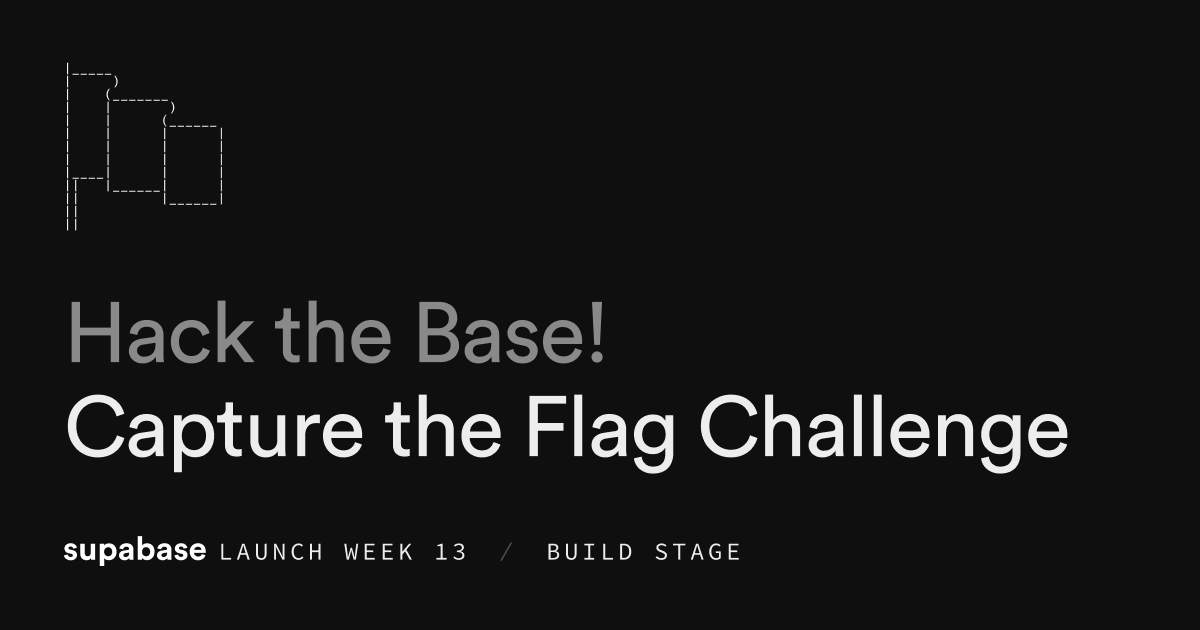 Hack the Base!
Capture the Flag Challenge

supabase LAUNCH WEEK 13 / BUILD STAGE